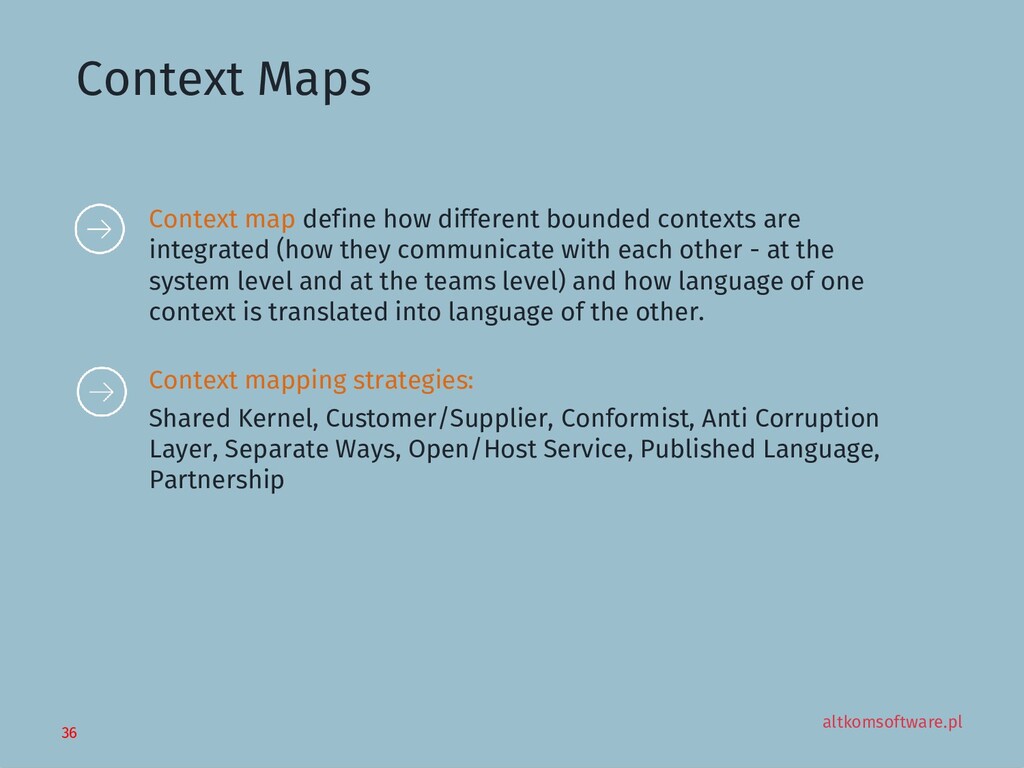 Context Maps

Context map define how different bounded contexts are integrated (how they communicate with each other - at the system level and at the teams level) and how language of one context is translated into language of the other.

Context mapping strategies:

Shared Kernel, Customer/Supplier, Conformist, Anti Corruption Layer, Separate Ways, Open/Host Service, Published Language, Partnership

36

altkomsoftware.pl